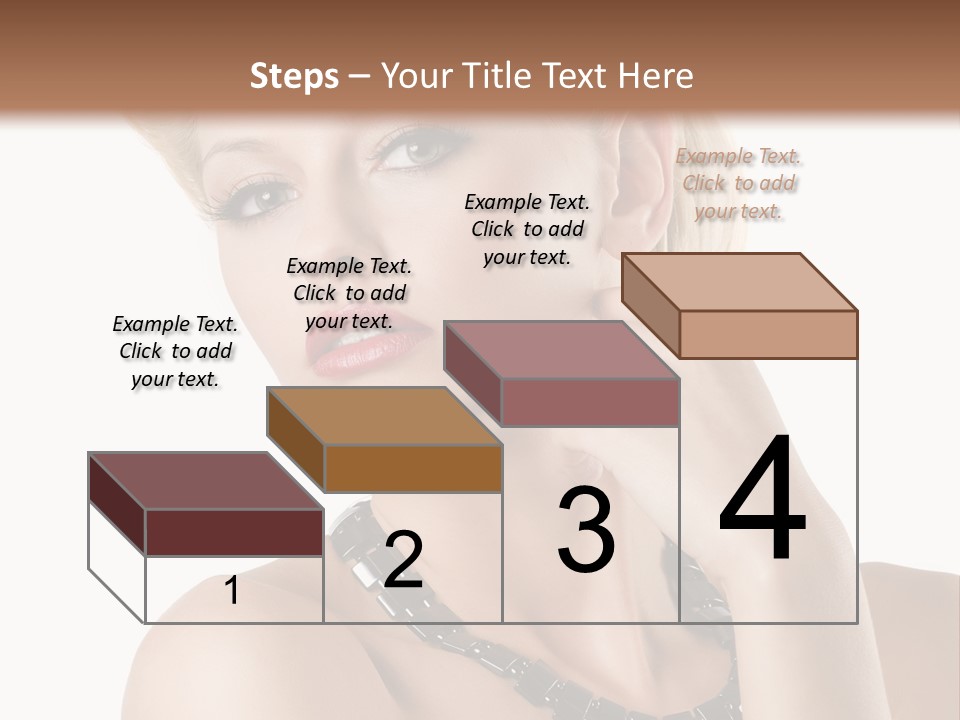 Steps – Your Title Text Here

Example Text. Click to add your text.

Example Text. Click to add your text.

Example Text. Click to add your text.

Example Text. Click to add your text.

1

2

3

4